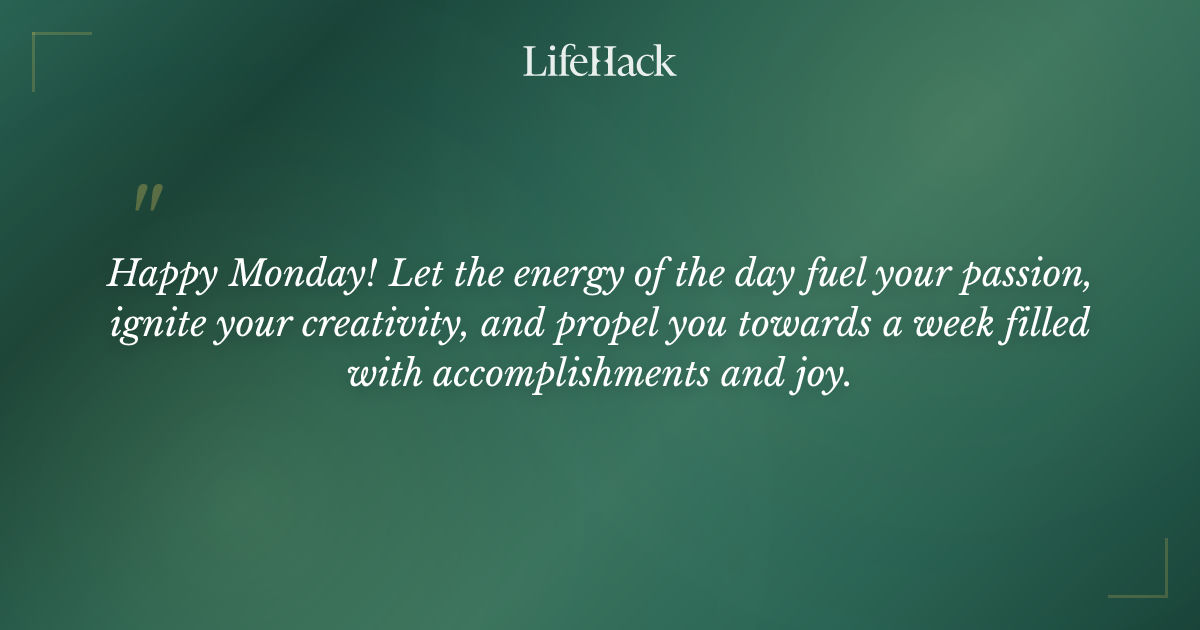 LifeHack

"

Happy Monday! Let the energy of the day fuel your passion, ignite your creativity, and propel you towards a week filled with accomplishments and joy.